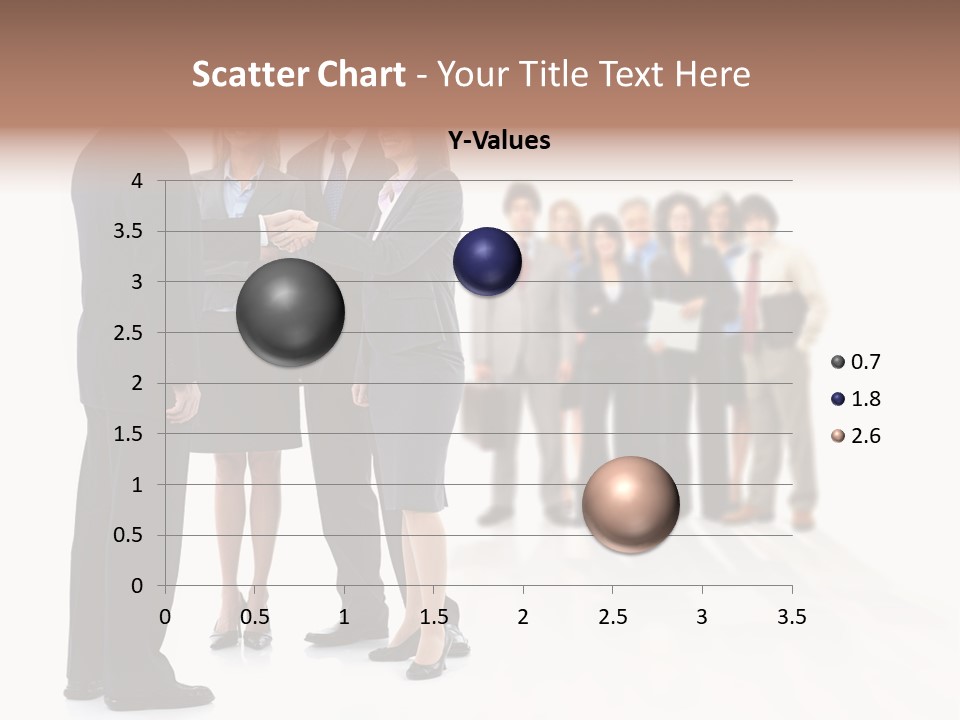 Scatter Chart - Your Title Text Here

Y-Values

4
3.5
3
2.5
2
1.5
1
0.5
0

0 0.5 1 1.5 2 2.5 3 3.5

0.7
1.8
2.6